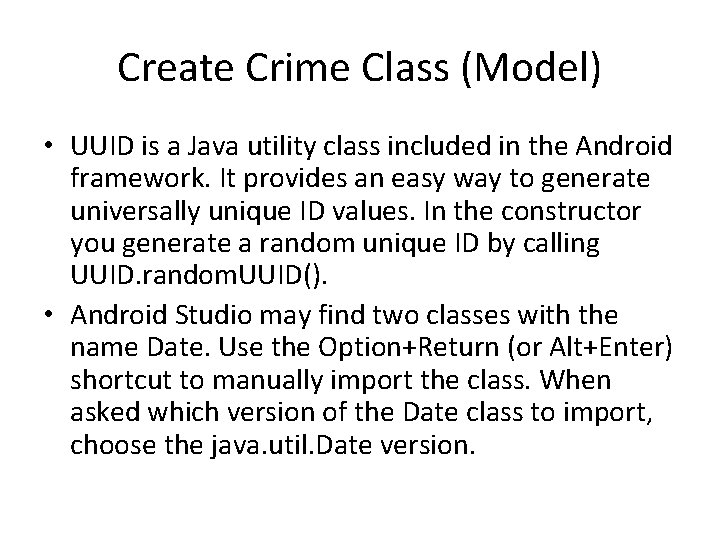 Create Crime Class (Model)

• UUID is a Java utility class included in the Android framework. It provides an easy way to generate universally unique ID values. In the constructor you generate a random unique ID by calling UUID.randomUUID().

• Android Studio may find two classes with the name Date. Use the Option+Return (or Alt+Enter) shortcut to manually import the class. When asked which version of the Date class to import, choose the java.util.Date version.